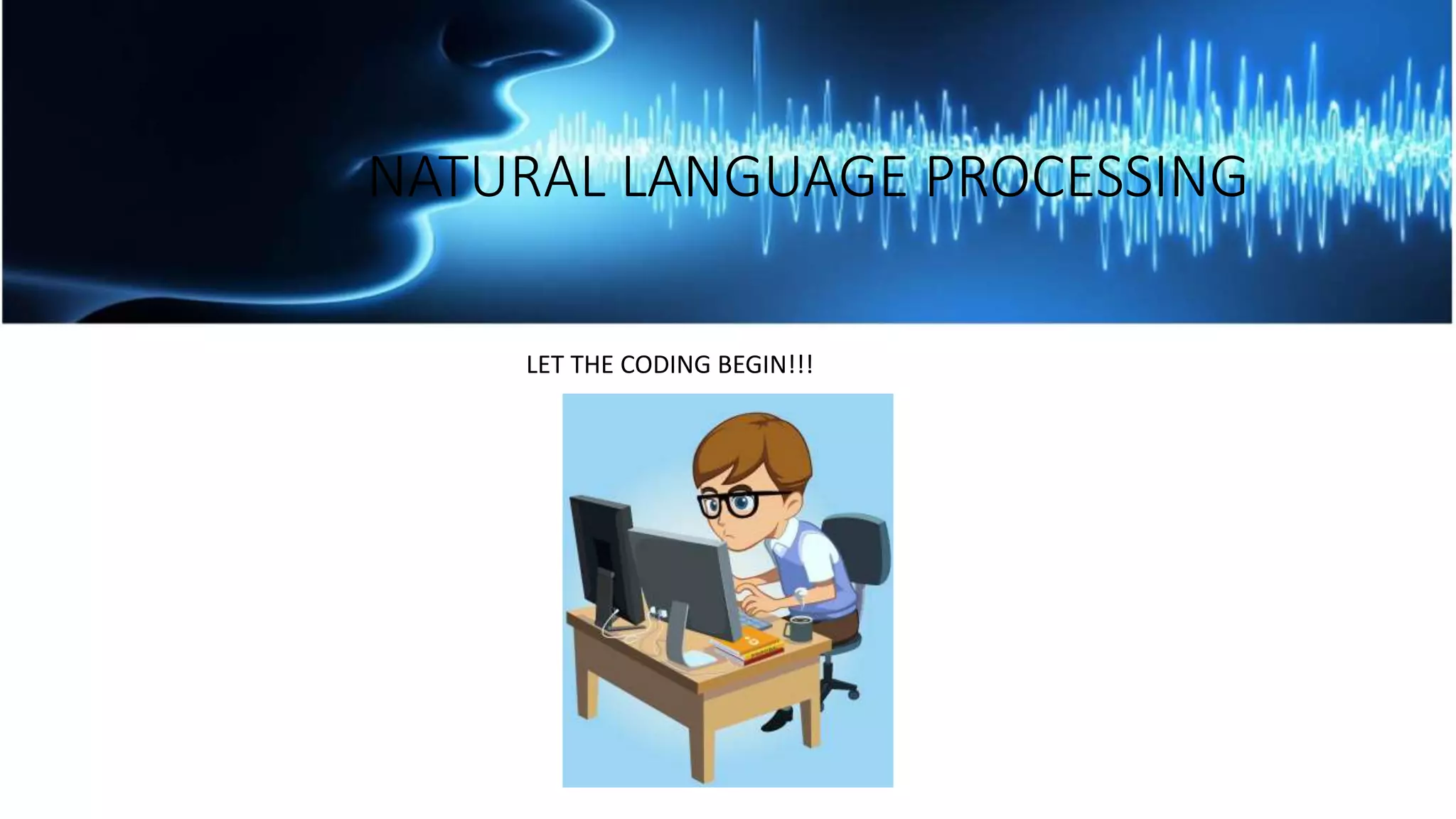 NATURAL LANGUAGE PROCESSING

LET THE CODING BEGIN!!!